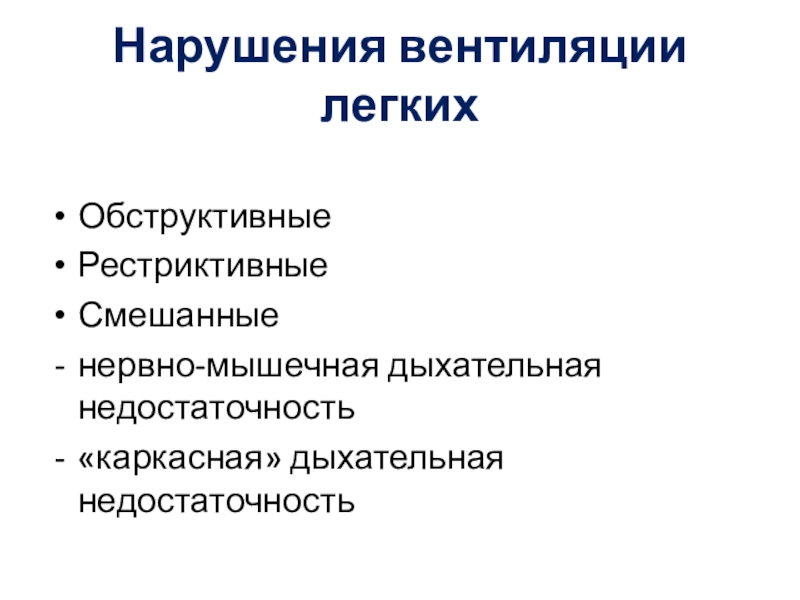 Нарушения вентиляции легких

• Обструктивные
• Рестриктивные
• Смешанные
- нервно-мышечная дыхательная недостаточность
- «каркасная» дыхательная недостаточность